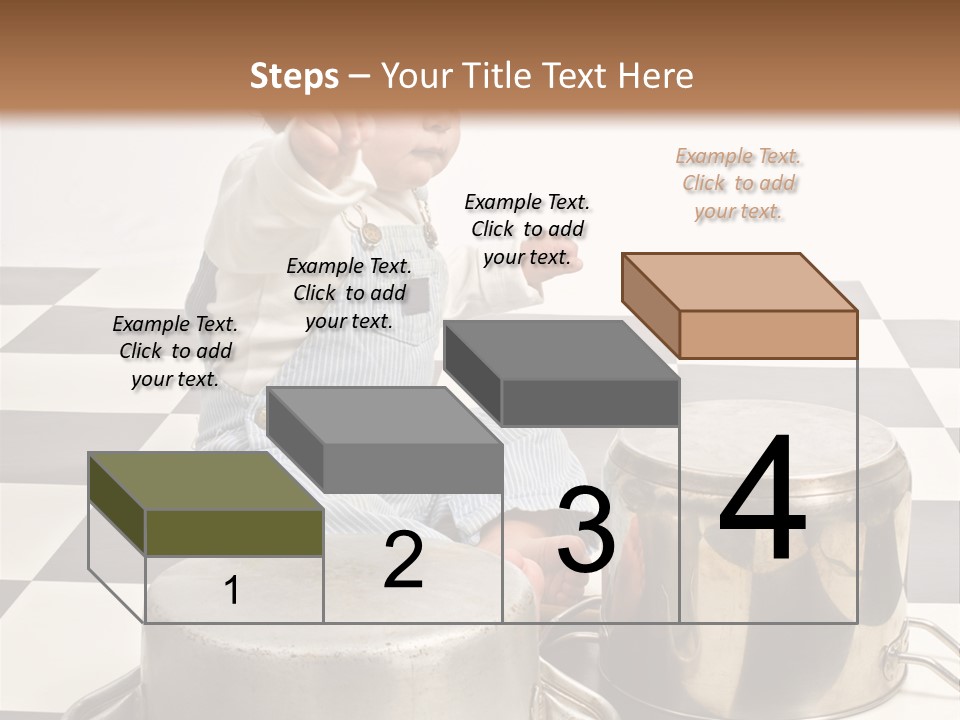 Steps – Your Title Text Here

Example Text. Click to add your text.

Example Text. Click to add your text.

Example Text. Click to add your text.

Example Text. Click to add your text.

1

2

3

4